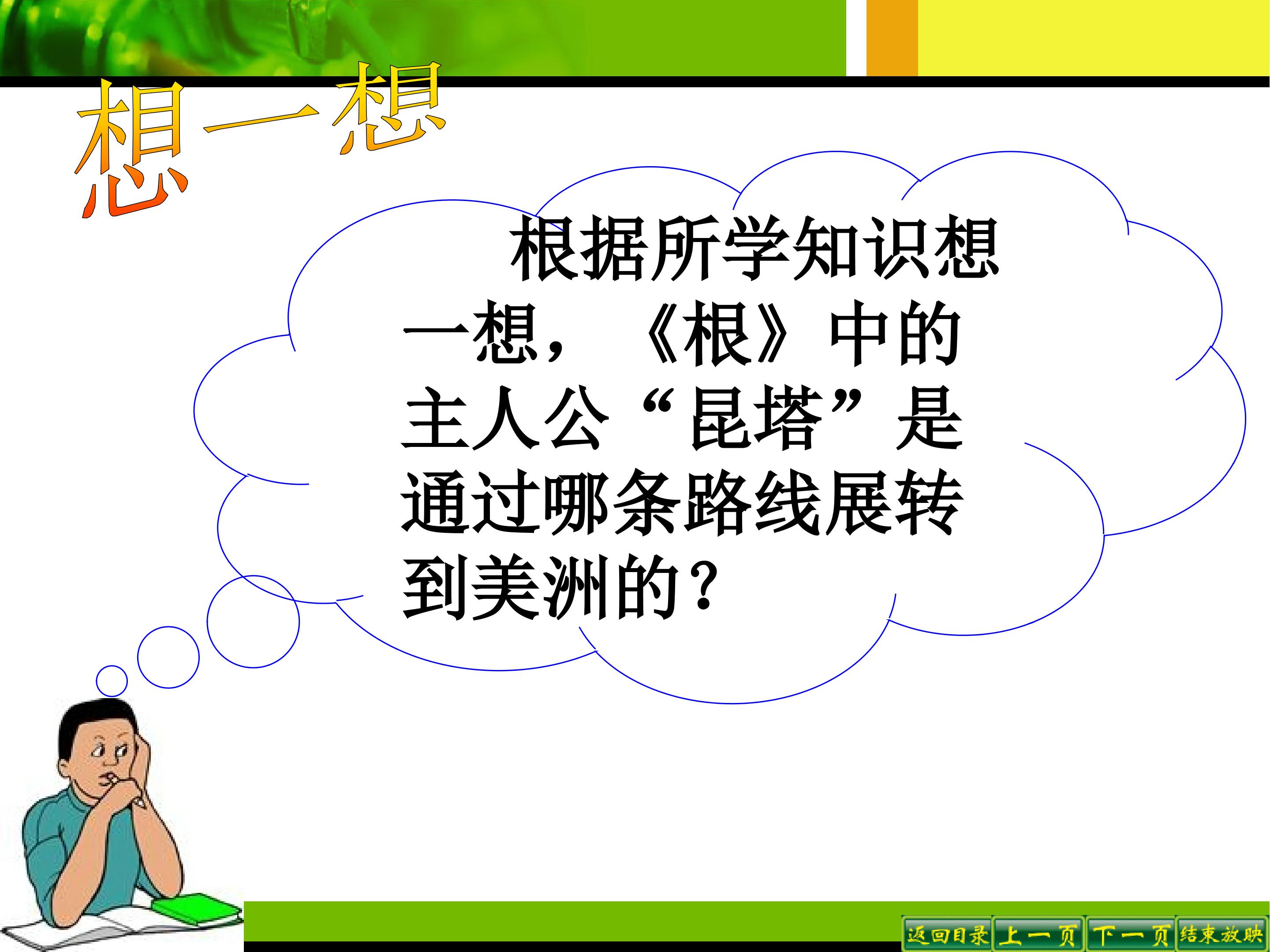 想一想

根据所学知识想一想，《根》中的主人公“昆塔”是通过哪条路线展转到美洲的？

返回目录 上一页 下一页 结束放映